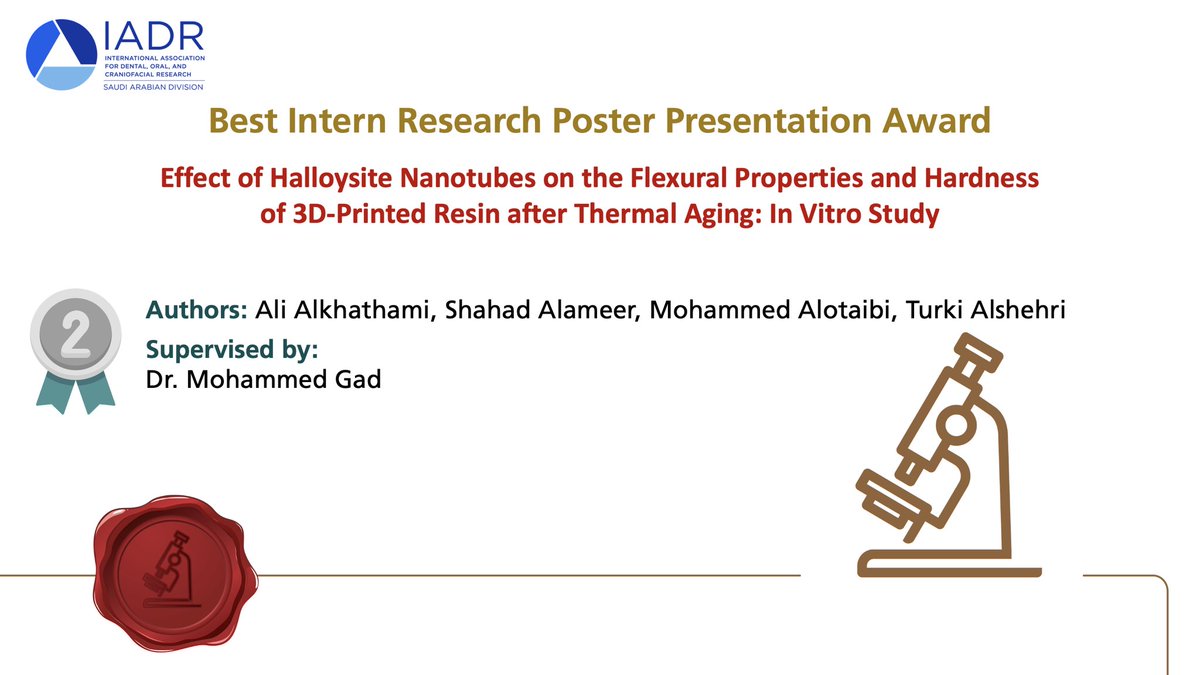 IADR
INTERNATIONAL ASSOCIATION FOR DENTAL, ORAL, AND CRANIOFACIAL RESEARCH
SAUDI ARABIAN DIVISION

Best Intern Research Poster Presentation Award

Effect of Halloysite Nanotubes on the Flexural Properties and Hardness of 3D-Printed Resin after Thermal Aging: In Vitro Study

2

Authors: Ali Alkhathami, Shahad Alameer, Mohammed Alotaibi, Turki Alshehri

Supervised by:
Dr. Mohammed Gad